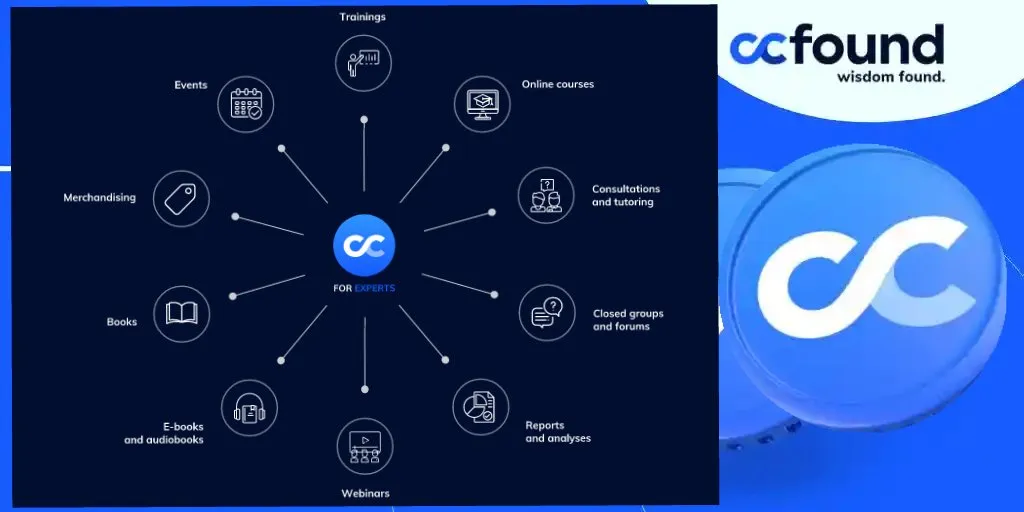 Trainings

Events

Online courses

Merchandising

Consultations and tutoring

FOR EXPERTS

Books

Closed groups and forums

E-books and audiobooks

Reports and analyses

Webinars

ccfound
wisdom found.